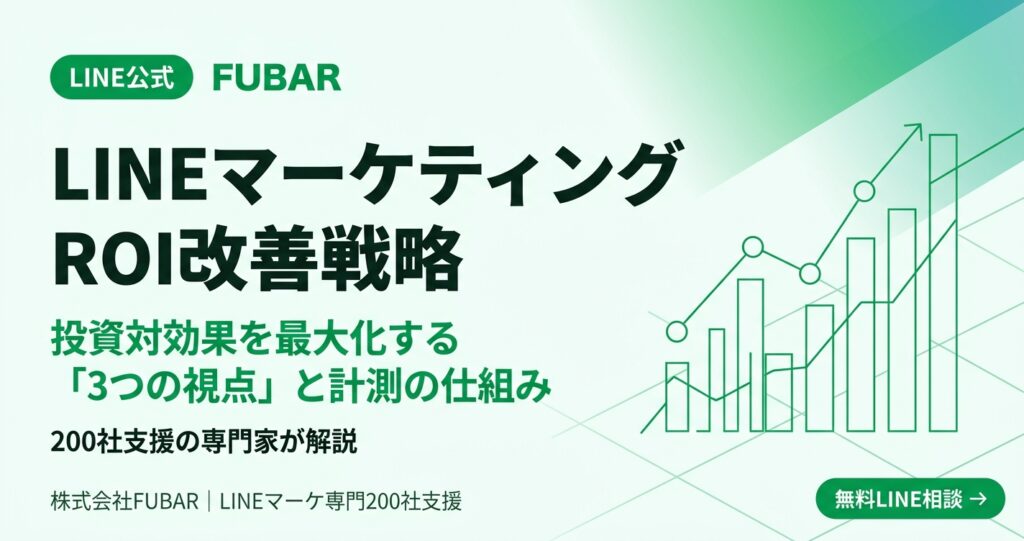 LINE公式 FUBAR

LINEマーケティング
ROI改善戦略

投資対効果を最大化する
「3つの視点」と計測の仕組み

200社支援の専門家が解説

株式会社FUBAR｜LINEマーケ専門200社支援

無料LINE相談 →